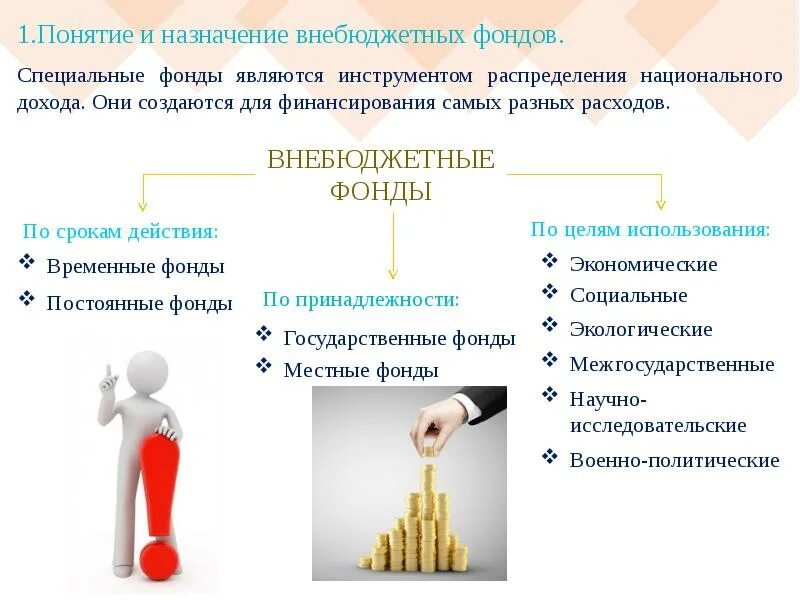 1.Понятие и назначение внебюджетных фондов.

Специальные фонды являются инструментом распределения национального дохода. Они создаются для финансирования самых разных расходов.

ВНЕБЮДЖЕТНЫЕ ФОНДЫ

По срокам действия:
❖ Временные фонды
❖ Постоянные фонды

По принадлежности:
❖ Государственные фонды
❖ Местные фонды

По целям использования:
❖ Экономические
❖ Социальные
❖ Экологические
❖ Межгосударственные
❖ Научно-исследовательские
❖ Военно-политические